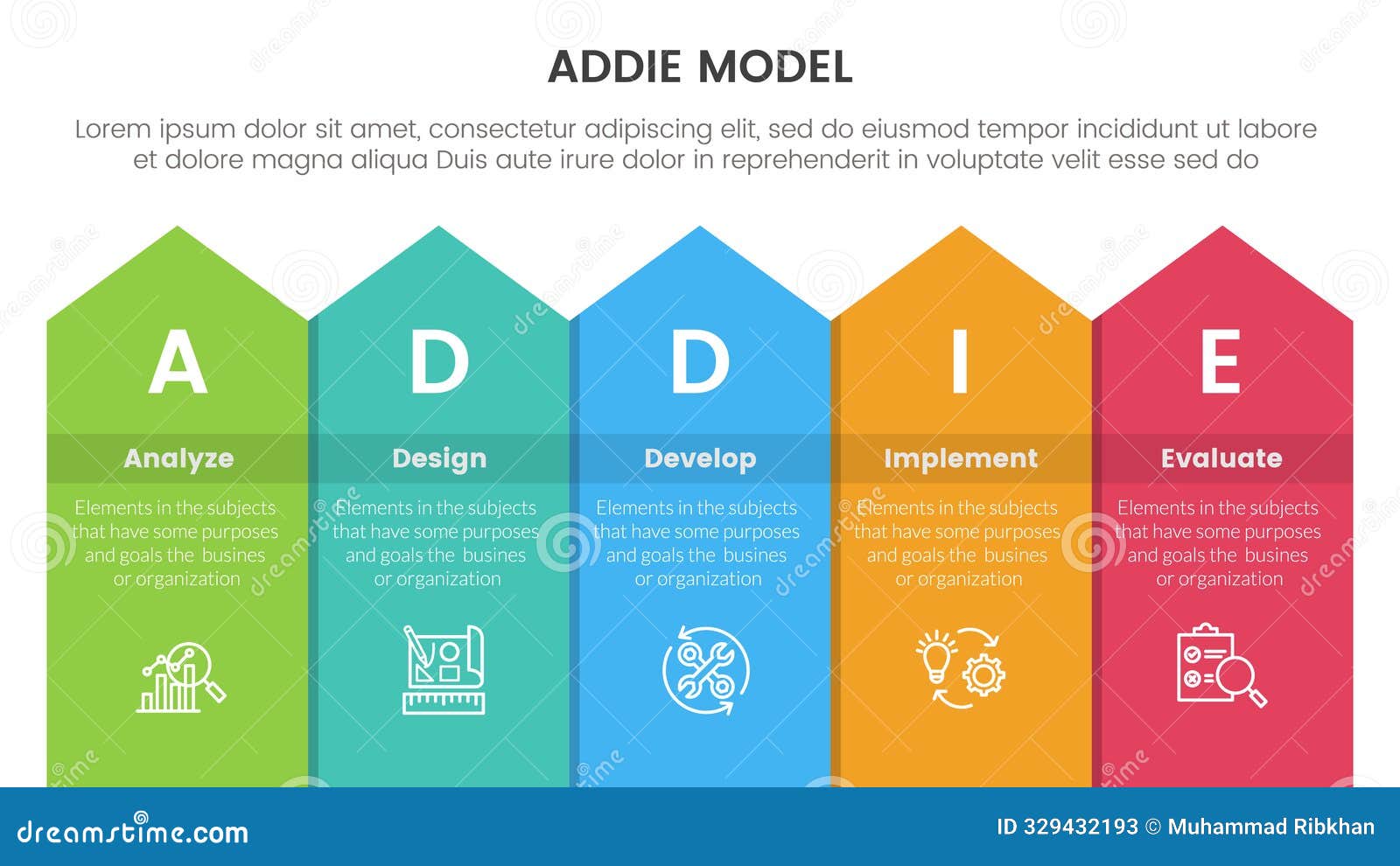 ADDIE MODEL

Lorem ipsum dolor sit amet, consectetur adipiscing elit, sed do eiusmod tempor incididunt ut labore et dolore magna aliqua Duis aute irure dolor in reprehenderit in voluptate velit esse sed do

A

Analyze

Elements in the subjects that have some purposes and goals the busines or organization

D

Design

Elements in the subjects that have some purposes and goals the busines or organization

D

Develop

Elements in the subjects that have some purposes and goals the busines or organization

I

Implement

Elements in the subjects that have some purposes and goals the busines or organization

E

Evaluate

Elements in the subjects that have some purposes and goals the busines or organization

dreamstime.com

ID 329432193 © Muhammad Ribkhan